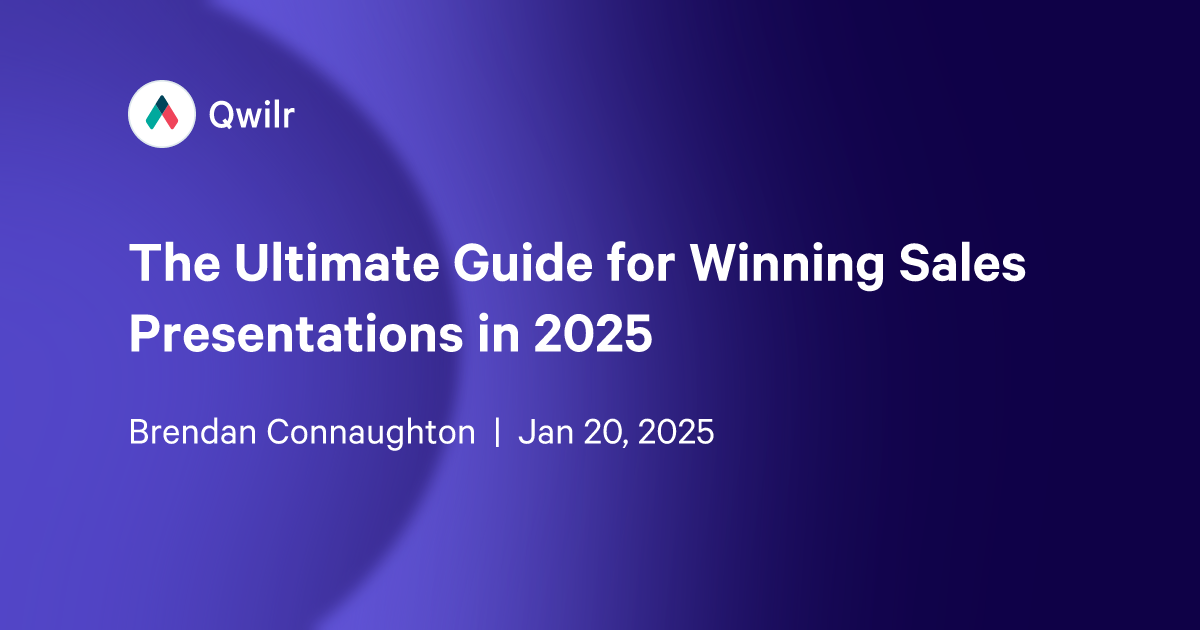 Qwilr

The Ultimate Guide for Winning Sales Presentations in 2025

Brendan Connaughton | Jan 20, 2025